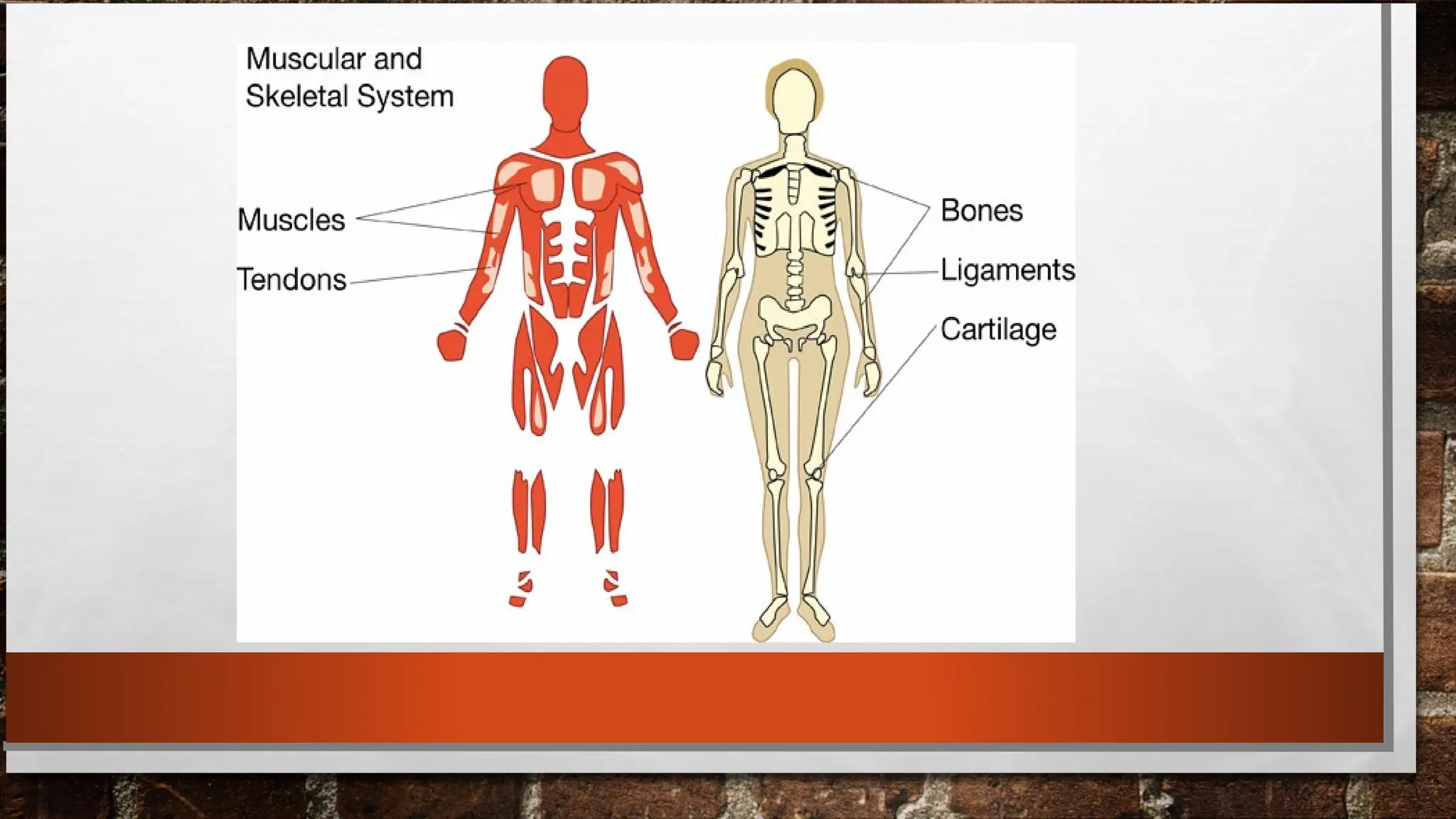 Muscular and
Skeletal System

Muscles

Tendons

Bones

Ligaments

Cartilage